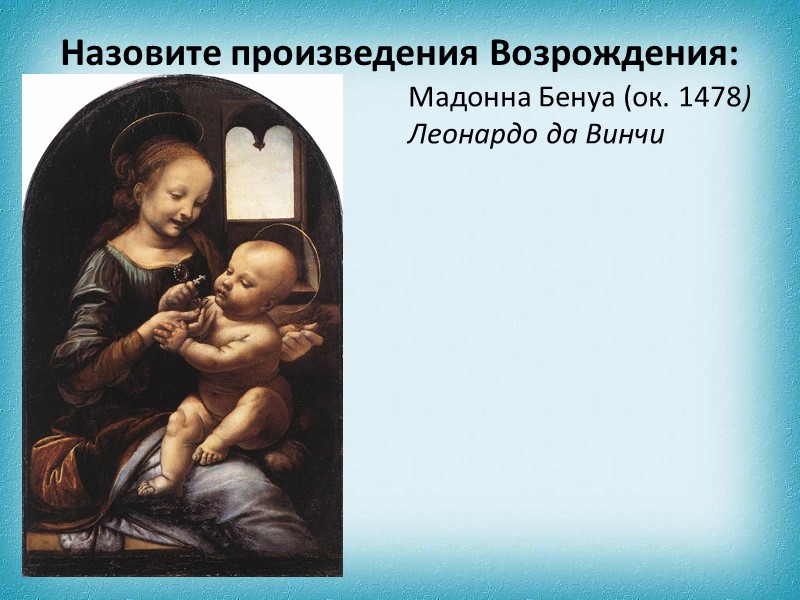 Назовите произведения Возрождения:

Мадонна Бенуа (ок. 1478)
Леонардо да Винчи